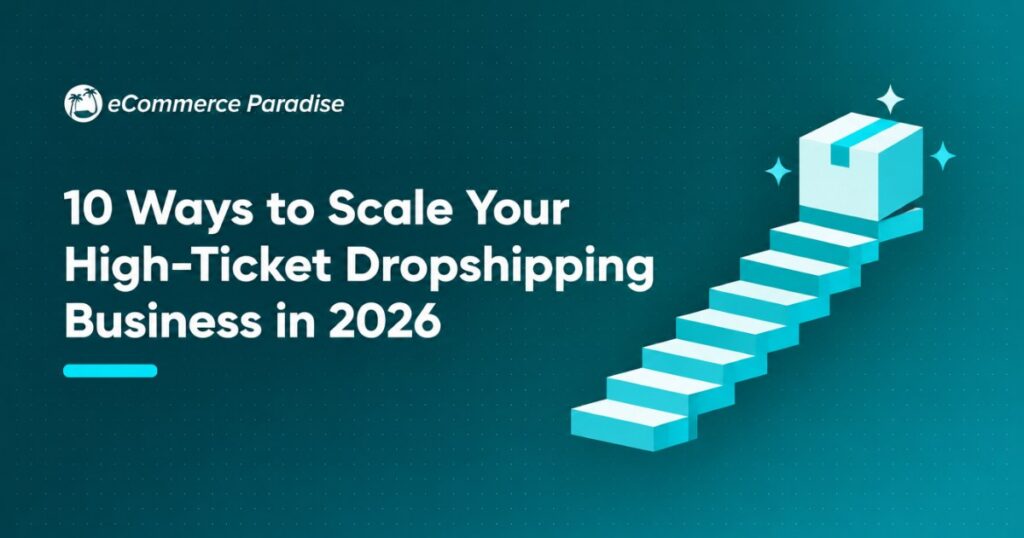 eCommerce Paradise

10 Ways to Scale Your High-Ticket Dropshipping Business in 2026